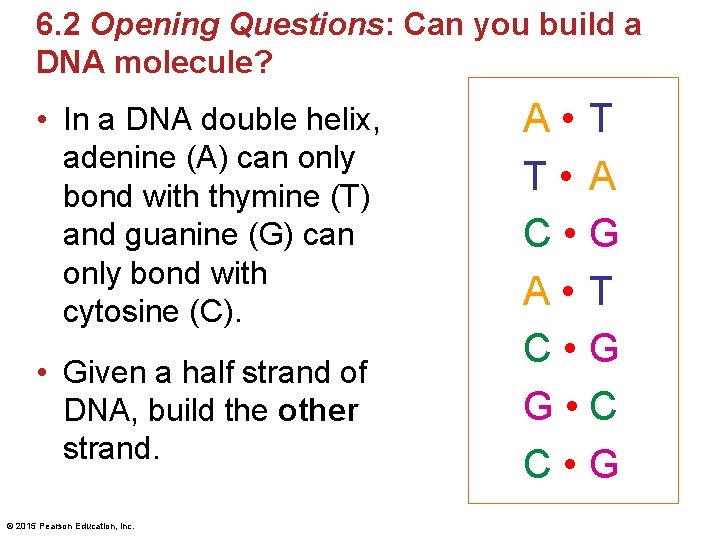 6.2 Opening Questions: Can you build a DNA molecule?

• In a DNA double helix, adenine (A) can only bond with thymine (T) and guanine (G) can only bond with cytosine (C).

• Given a half strand of DNA, build the other strand.

A • T
T • A
C • G
A • T
C • G
G • C
C • G

© 2015 Pearson Education, Inc.